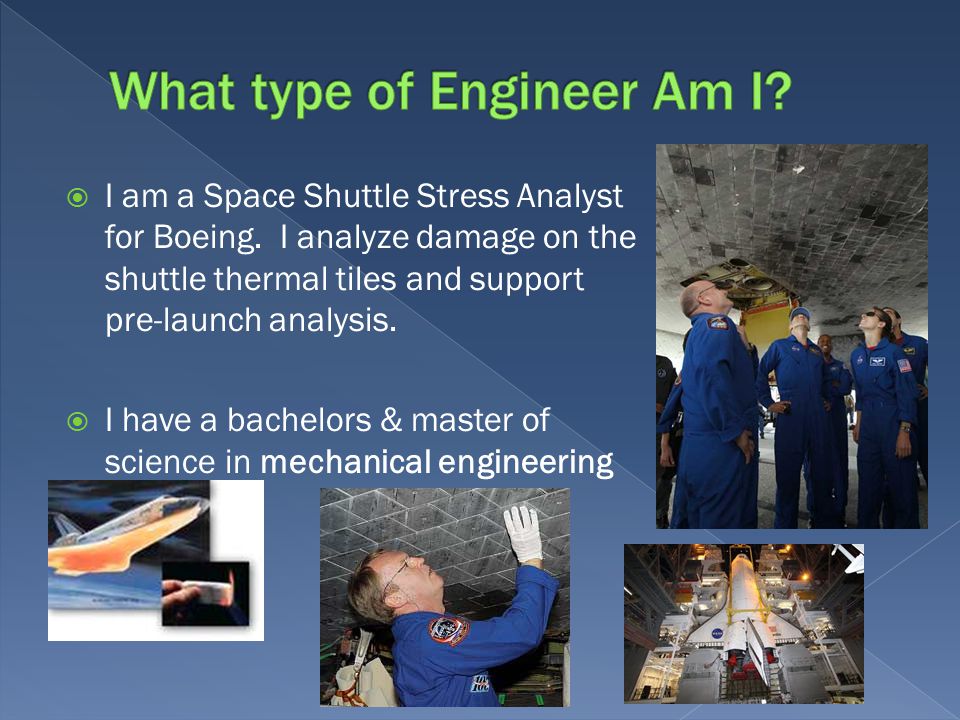 What type of Engineer Am I?

I am a Space Shuttle Stress Analyst for Boeing. I analyze damage on the shuttle thermal tiles and support pre-launch analysis.

I have a bachelors & master of science in mechanical engineering